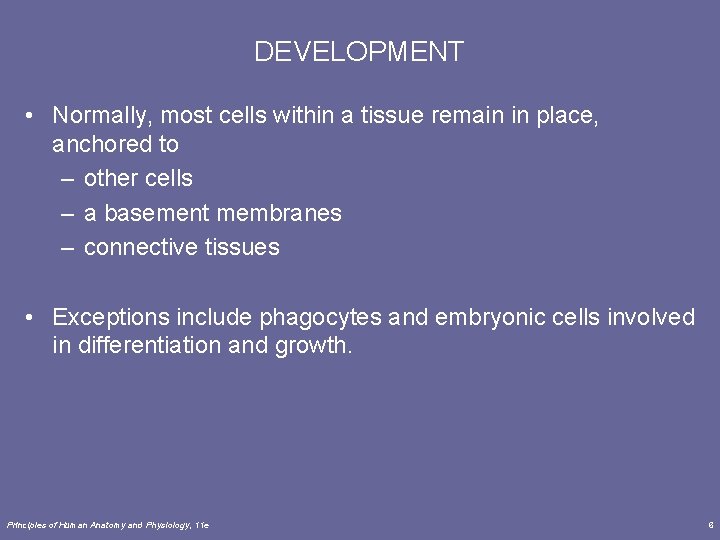 DEVELOPMENT

• Normally, most cells within a tissue remain in place, anchored to
– other cells
– a basement membranes
– connective tissues

• Exceptions include phagocytes and embryonic cells involved in differentiation and growth.

Principles of Human Anatomy and Physiology, 11e

6